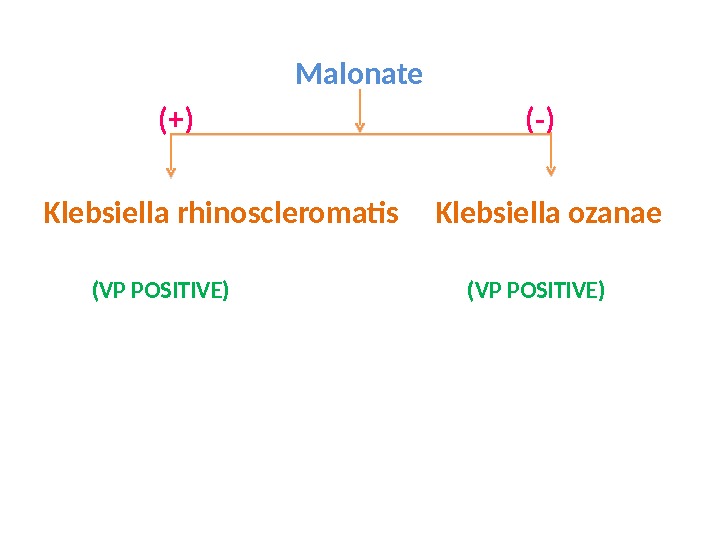 Malonate

(+)

(-)

Klebsiella rhinoscleromatis

Klebsiella ozanae

(VP POSITIVE)

(VP POSITIVE)